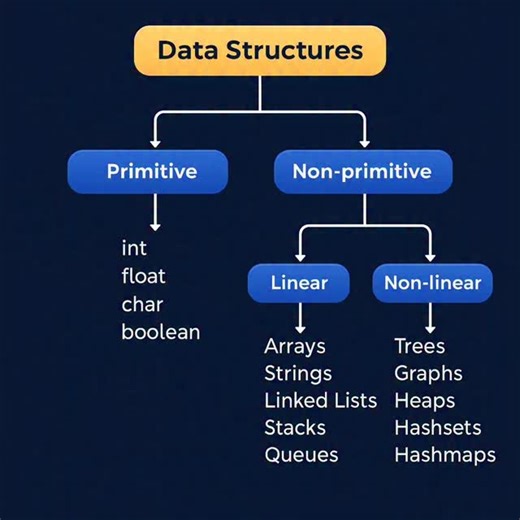 Data Structures

Primitive

int
float
char
boolean

Non-primitive

Linear

Arrays
Strings
Linked Lists
Stacks
Queues

Non-linear

Trees
Graphs
Heaps
Hashsets
Hashmaps